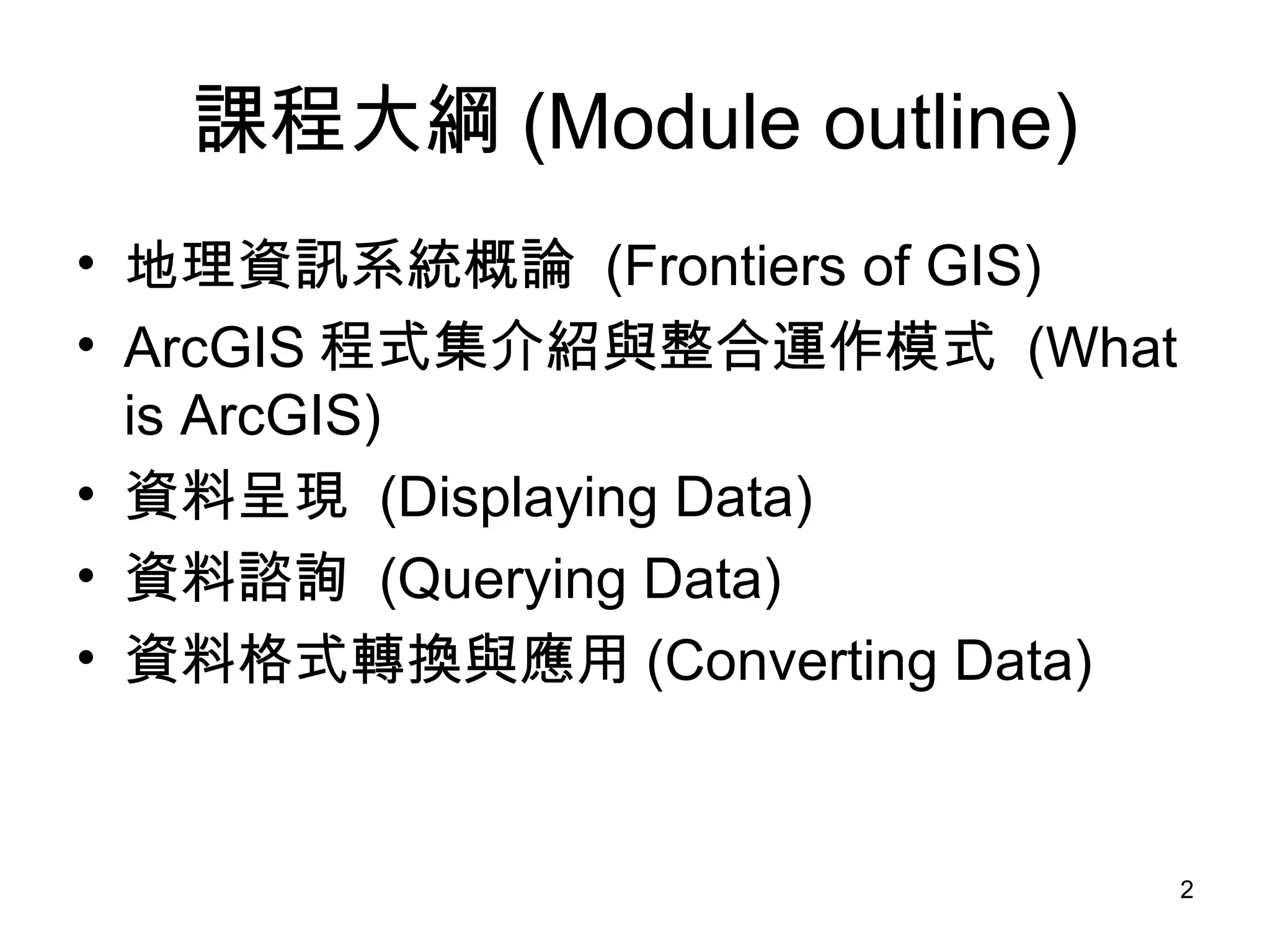 課程大綱 (Module outline)

• 地理資訊系統概論 (Frontiers of GIS)
• ArcGIS 程式集介紹與整合運作模式 (What is ArcGIS)
• 資料呈現 (Displaying Data)
• 資料諮詢 (Querying Data)
• 資料格式轉換與應用 (Converting Data)

2